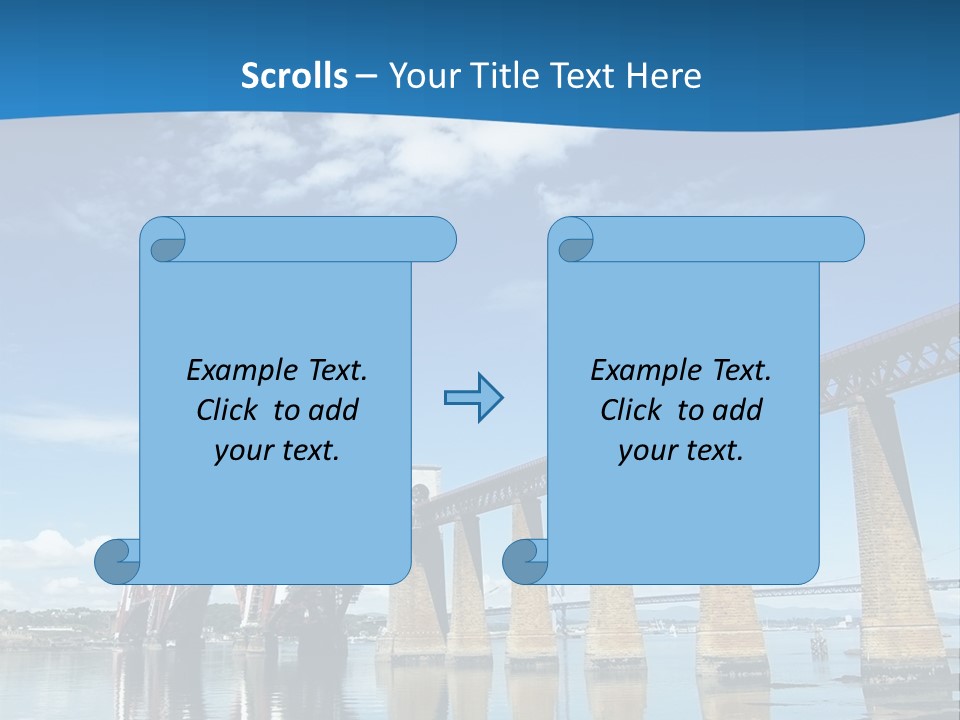 Scrolls – Your Title Text Here

Example Text. Click to add your text.

Example Text. Click to add your text.